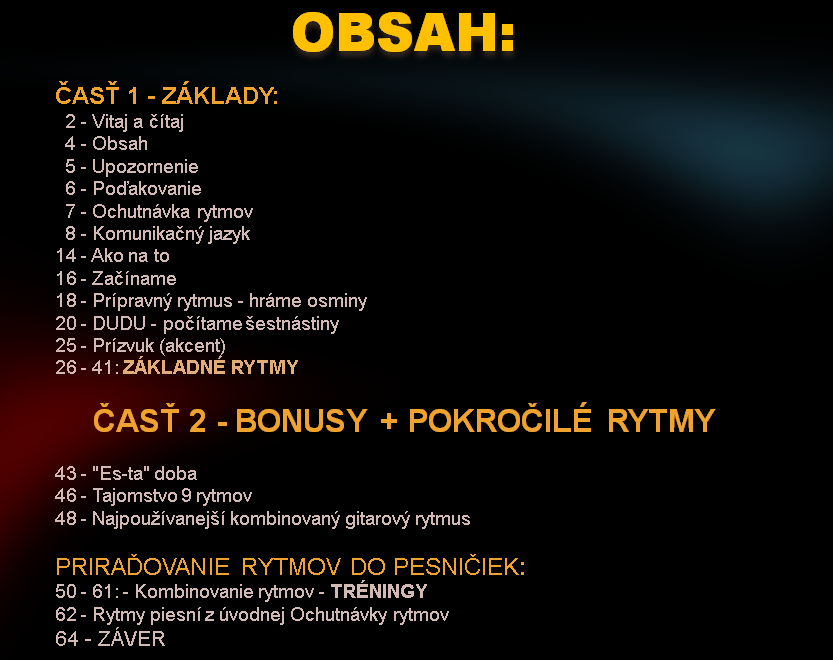 OBSAH:

ČASŤ 1 - ZÁKLADY:
2 - Vitaj a čítaj
4 - Obsah
5 - Upozornenie
6 - Poďakovanie
7 - Ochutnávka rytmov
8 - Komunikačný jazyk
14 - Ako na to
16 - Začíname
18 - Prípravný rytmus - hráme osminy
20 - DUDU - počítame šestnástiny
25 - Prízvuk (akcent)
26 - 41: ZÁKLADNÉ RYTMY

ČASŤ 2 - BONUSY + POKROČILÉ RYTMY

43 - "Es-ta" doba
46 - Tajomstvo 9 rytmov
48 - Najpoužívanejší kombinovaný gitarový rytmus

PRIRAĎOVANIE RYTMOV DO PESNIČIEK:
50 - 61: - Kombinovanie rytmov - TRÉNINGY
62 - Rytmy piesní z úvodnej Ochutnávky rytmov
64 - ZÁVER